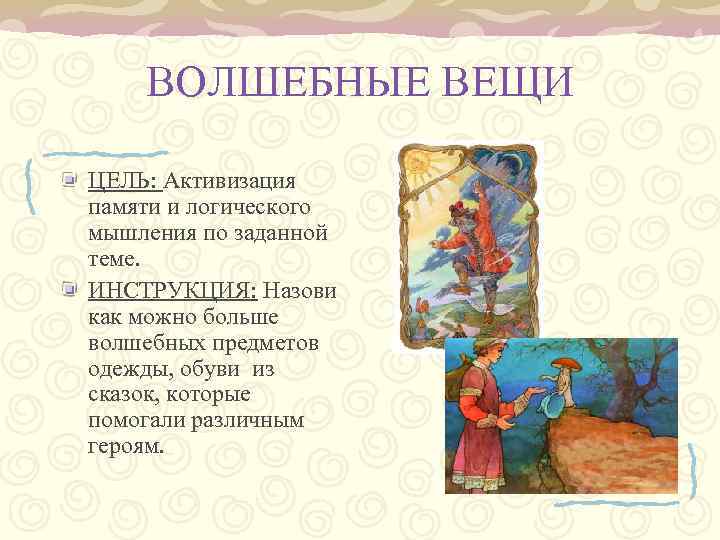 ВОЛШЕБНЫЕ ВЕЩИ

ЦЕЛЬ: Активизация памяти и логического мышления по заданной теме.

ИНСТРУКЦИЯ: Назови как можно больше волшебных предметов одежды, обуви из сказок, которые помогали различным героям.